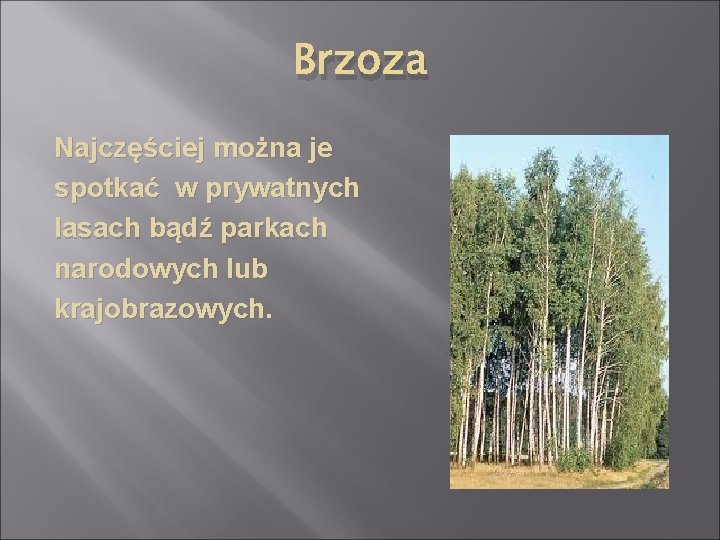 Brzoza

Najczęściej można je spotkać w prywatnych lasach bądź parkach narodowych lub krajobrazowych.